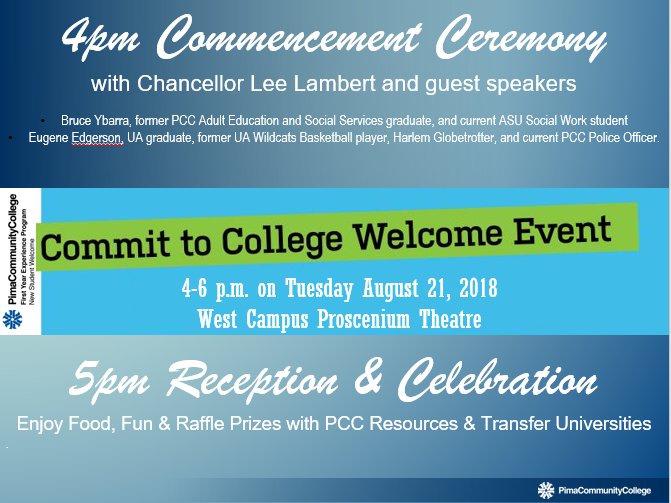 4pm Commencement Ceremony

with Chancellor Lee Lambert and guest speakers

• Bruce Ybarra, former PCC Adult Education and Social Services graduate, and current ASU Social Work student
• Eugene Edgerson, UA graduate, former UA Wildcats Basketball player, Harlem Globetrotter, and current PCC Police Officer.

PimaCommunityCollege
First Year Experience Program
New Student Welcome

Commit to College Welcome Event

4-6 p.m. on Tuesday August 21, 2018
West Campus Proscenium Theatre

5pm Reception & Celebration

Enjoy Food, Fun & Raffle Prizes with PCC Resources & Transfer Universities

PimaCommunityCollege